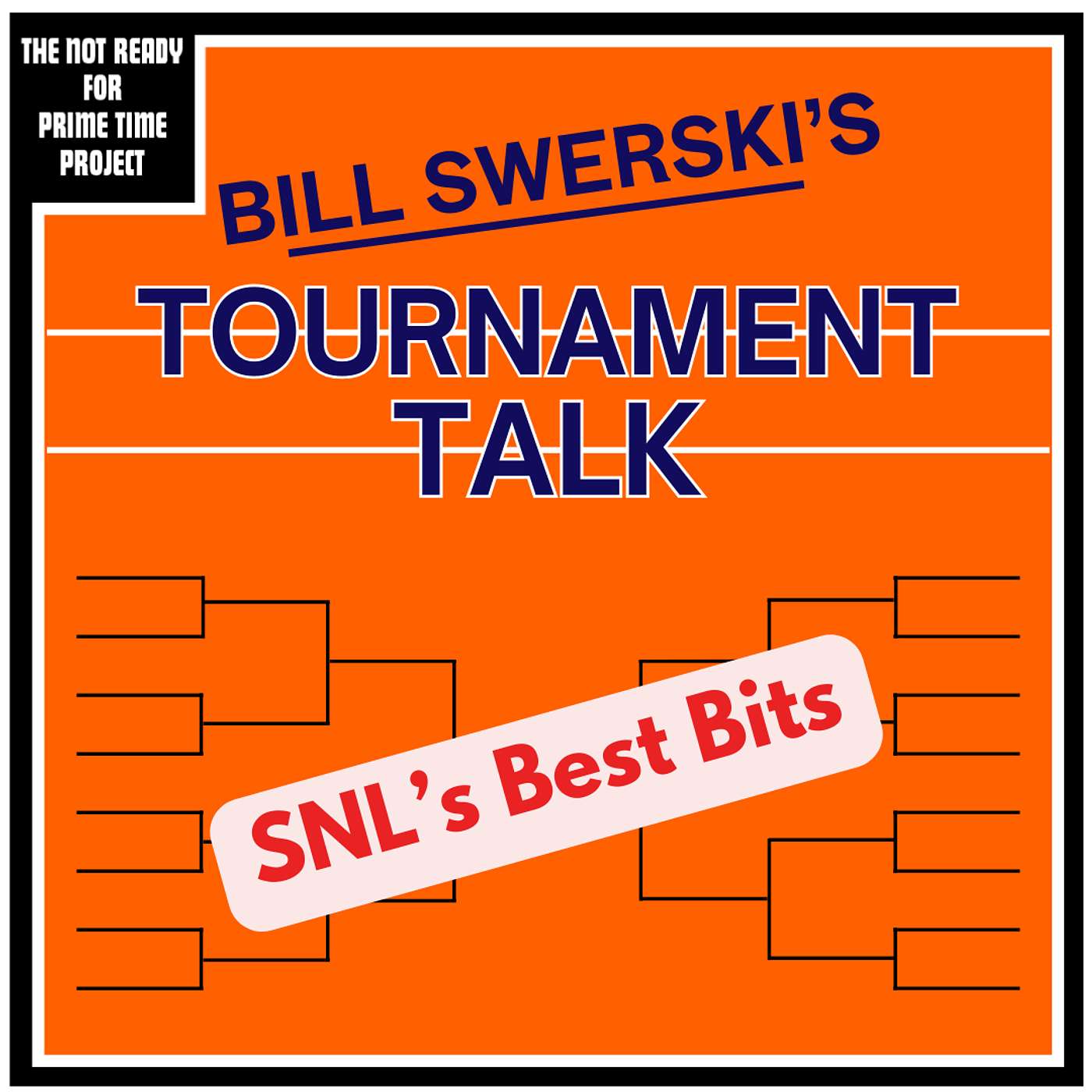 THE NOT READY FOR PRIME TIME PROJECT

BILL SWERSKI'S

TOURNAMENT TALK

SNL's Best Bits